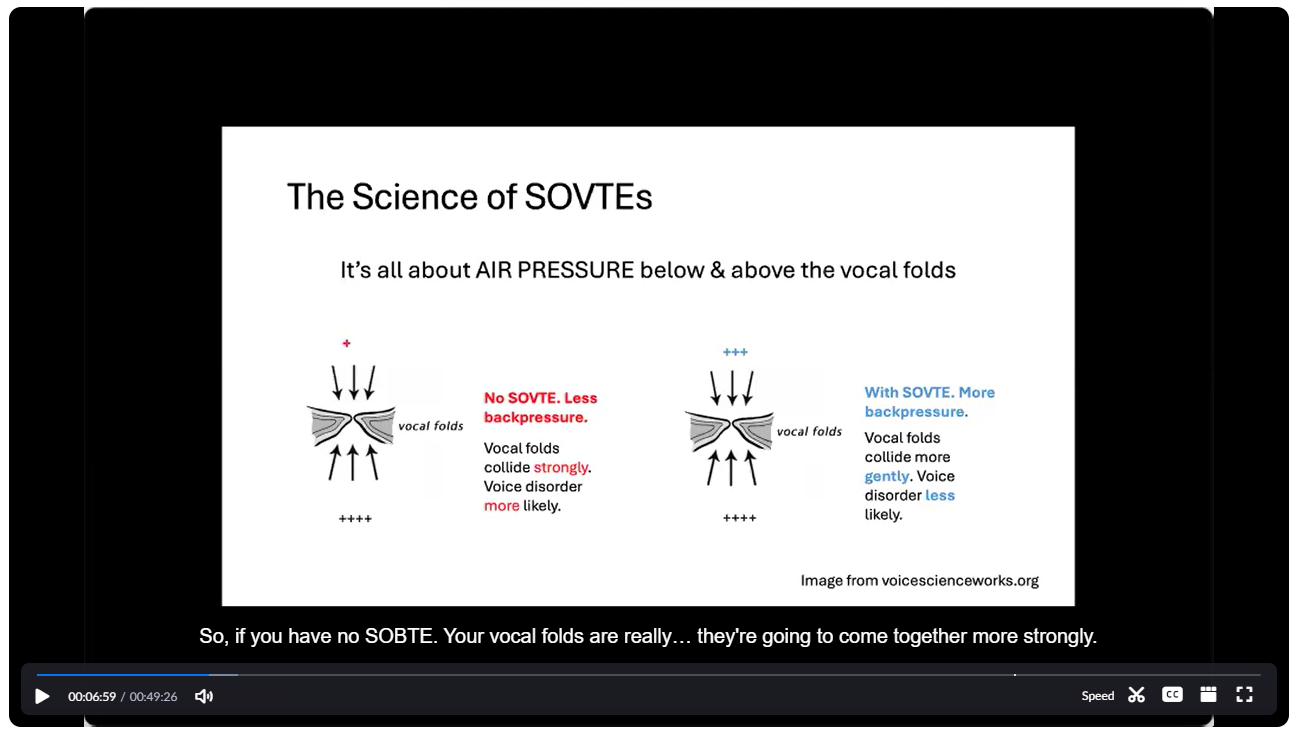 The Science of SOVTEs

It's all about AIR PRESSURE below & above the vocal folds

+

vocal folds

++++

No SOVTE. Less backpressure.

Vocal folds collide strongly. Voice disorder more likely.

+++

vocal folds

++++

With SOVTE. More backpressure.

Vocal folds collide more gently. Voice disorder less likely.

Image from voicescienceworks.org

So, if you have no SOBTE. Your vocal folds are really… they're going to come together more strongly.

00:06:59 / 00:49:26

Speed

CC